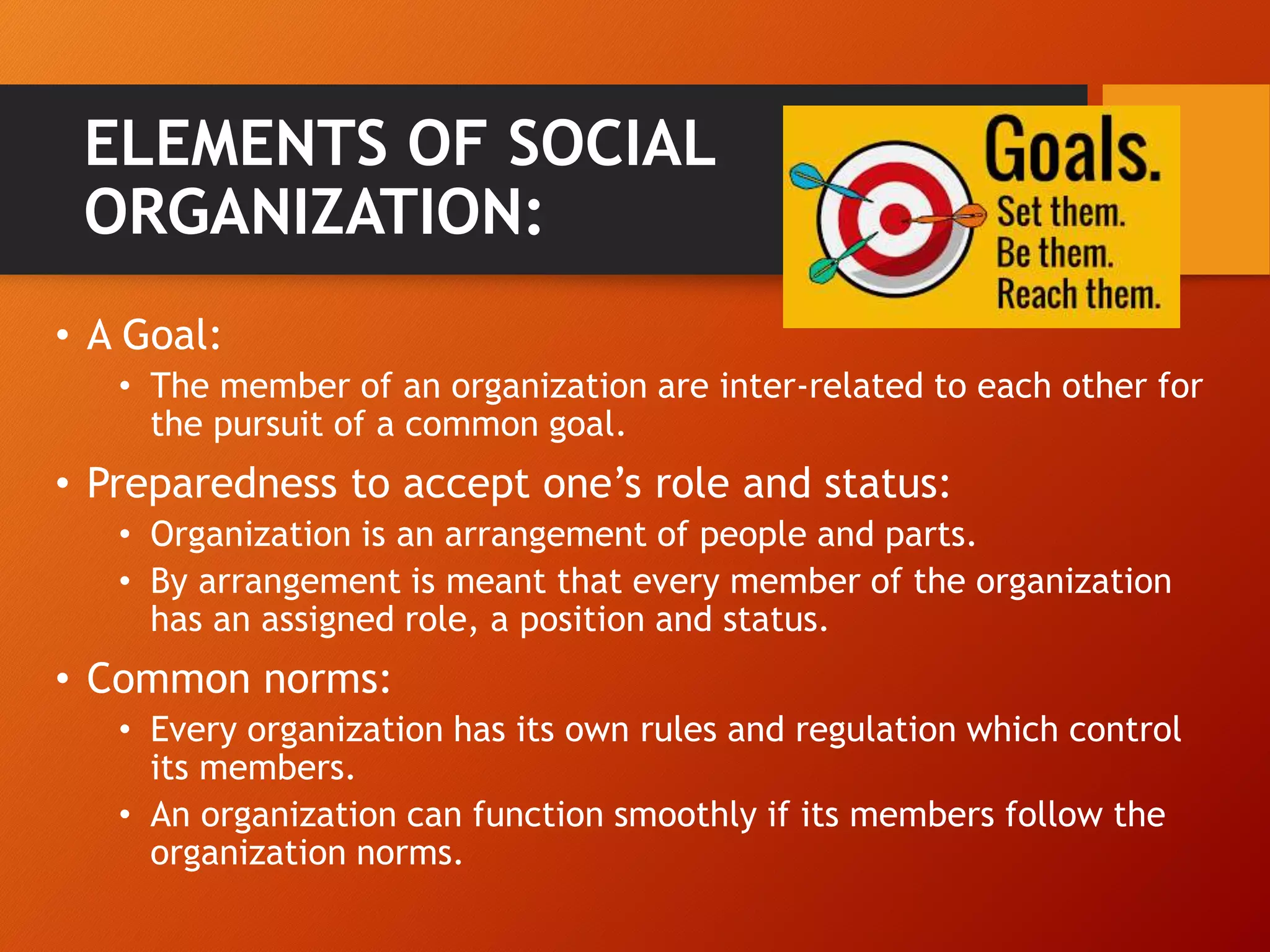 ELEMENTS OF SOCIAL ORGANIZATION:

Goals.
Set them.
Be them.
Reach them.

• A Goal:
  • The member of an organization are inter-related to each other for the pursuit of a common goal.
• Preparedness to accept one's role and status:
  • Organization is an arrangement of people and parts.
  • By arrangement is meant that every member of the organization has an assigned role, a position and status.
• Common norms:
  • Every organization has its own rules and regulation which control its members.
  • An organization can function smoothly if its members follow the organization norms.